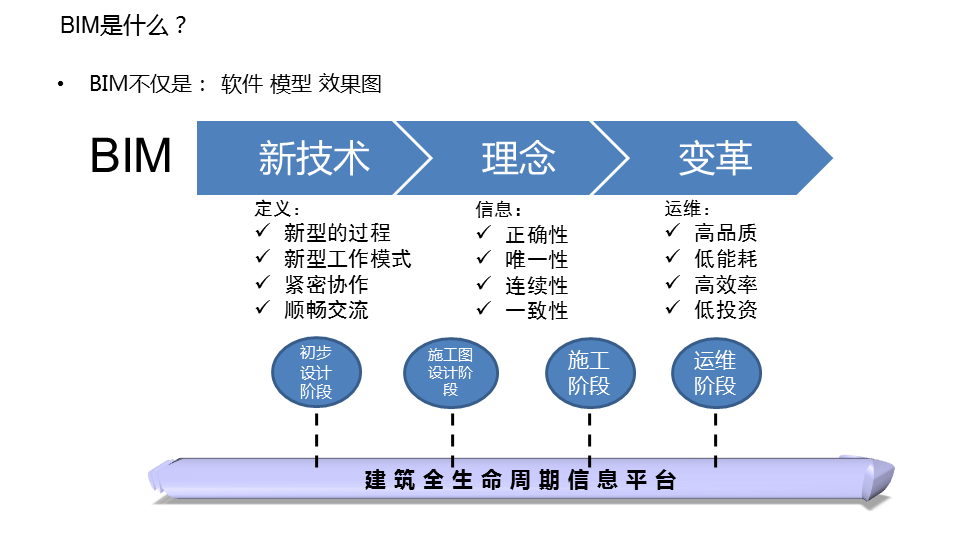 BIM是什么？

• BIM不仅是： 软件 模型 效果图

BIM

新技术

理念

变革

定义：
✓ 新型的过程
✓ 新型工作模式
✓ 紧密协作
✓ 顺畅交流

信息：
✓ 正确性
✓ 唯一性
✓ 连续性
✓ 一致性

运维：
✓ 高品质
✓ 低能耗
✓ 高效率
✓ 低投资

初步设计阶段

施工图设计阶段

施工阶段

运维阶段

建筑全生命周期信息平台